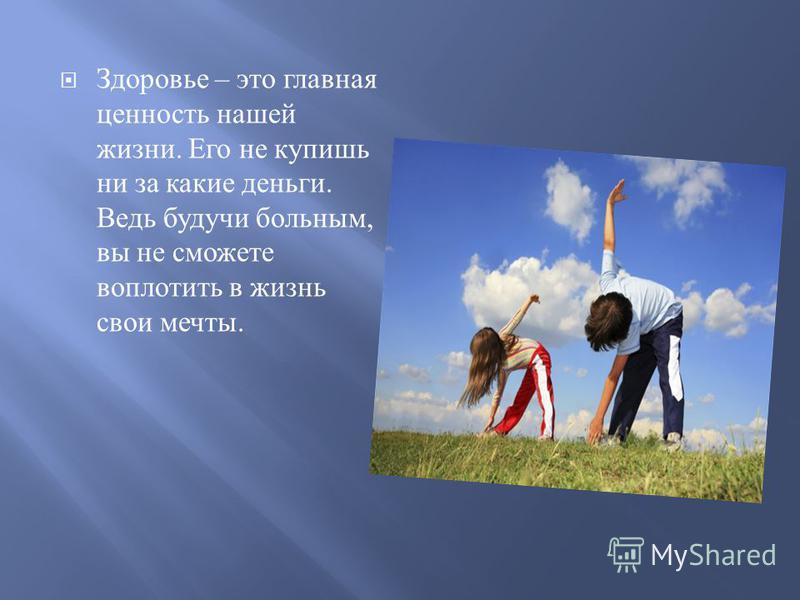 Здоровье – это главная ценность нашей жизни. Его не купишь ни за какие деньги. Ведь будучи больным, вы не сможете воплотить в жизнь свои мечты.

MyShared